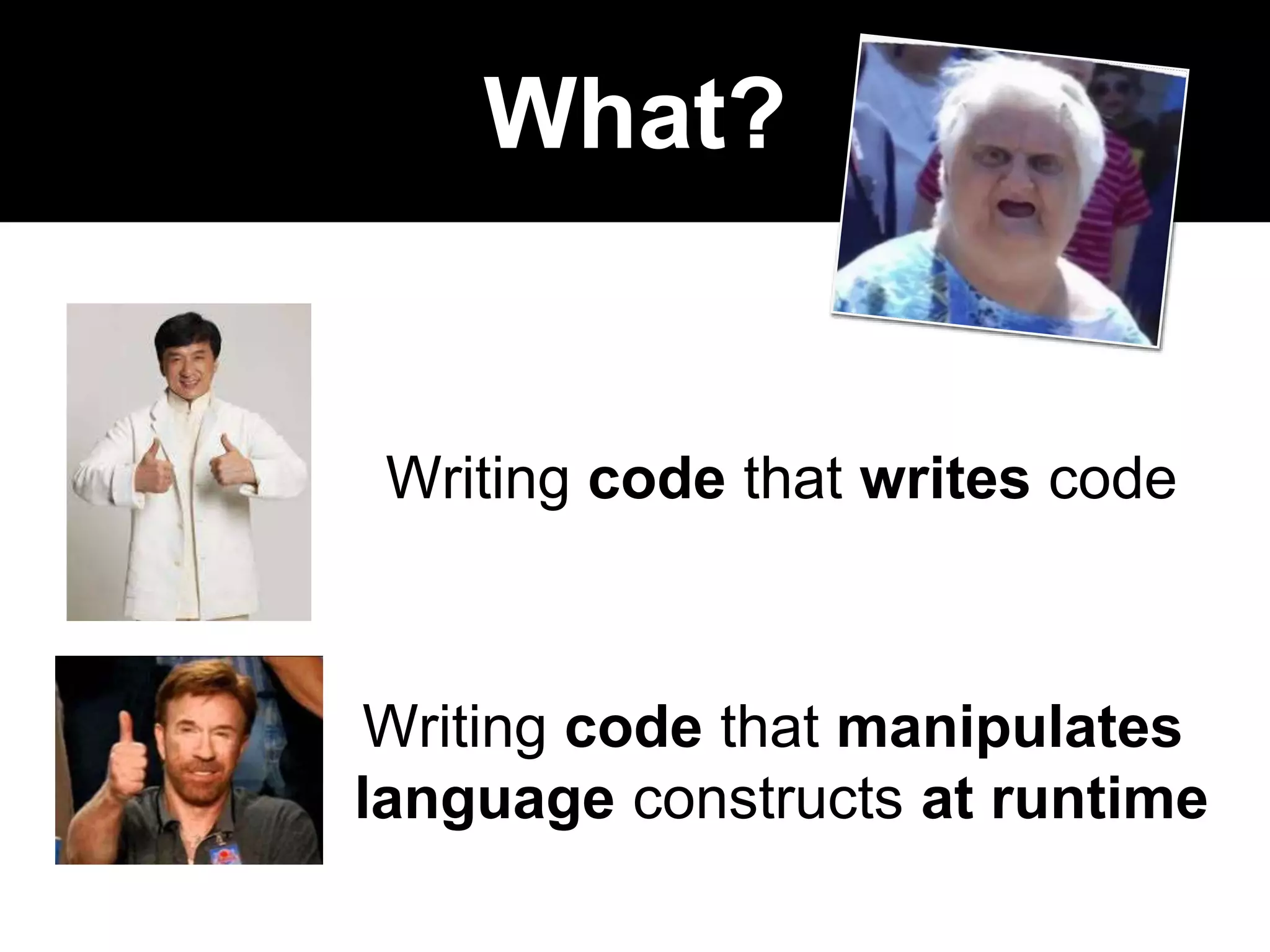 What?

Writing code that writes code

Writing code that manipulates language constructs at runtime